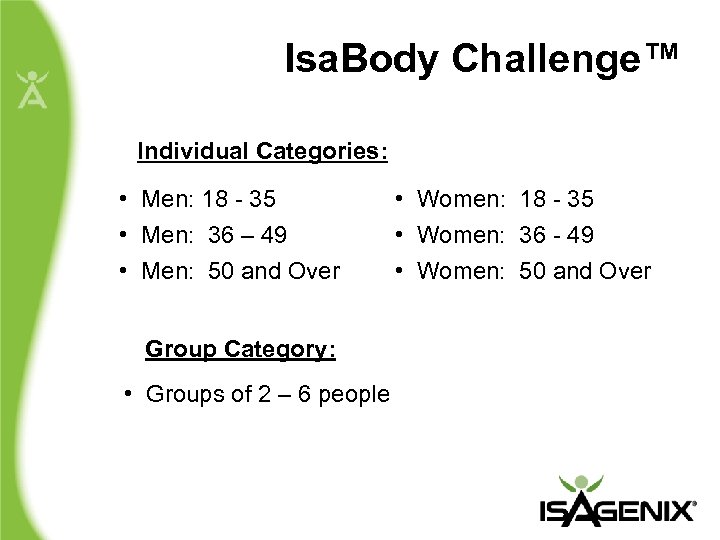 IsaBody Challenge™

Individual Categories:

• Men: 18 - 35
• Men: 36 – 49
• Men: 50 and Over

• Women: 18 - 35
• Women: 36 - 49
• Women: 50 and Over

Group Category:

• Groups of 2 – 6 people

ISAGENIX®